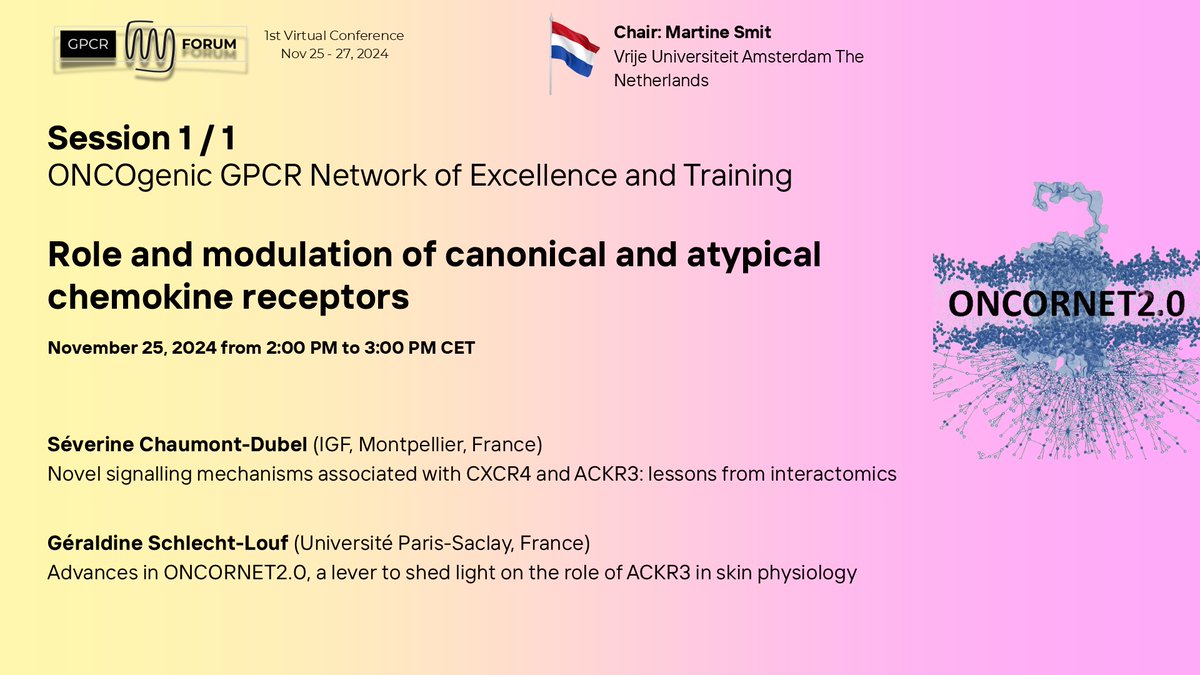 GPCR FORUM

1st Virtual Conference
Nov 25 - 27, 2024

Chair: Martine Smit
Vrije Universiteit Amsterdam The Netherlands

Session 1 / 1
ONCOgenic GPCR Network of Excellence and Training

Role and modulation of canonical and atypical chemokine receptors

November 25, 2024 from 2:00 PM to 3:00 PM CET

ONCORNET2.0

Séverine Chaumont-Dubel (IGF, Montpellier, France)
Novel signalling mechanisms associated with CXCR4 and ACKR3: lessons from interactomics

Géraldine Schlecht-Louf (Université Paris-Saclay, France)
Advances in ONCORNET2.0, a lever to shed light on the role of ACKR3 in skin physiology